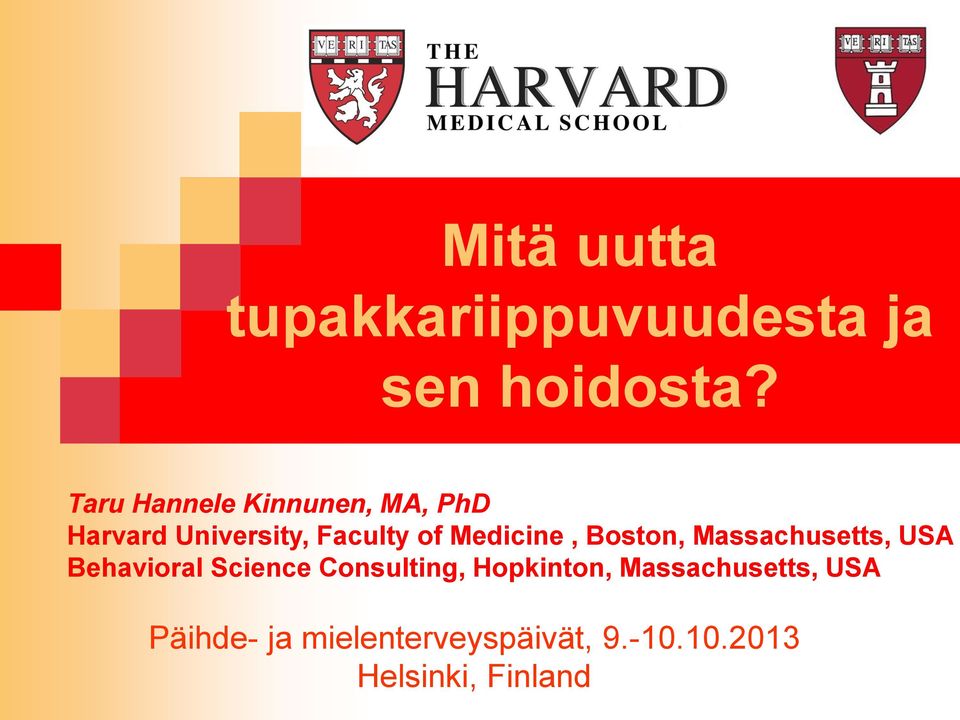 VE RI TAS

THE HARVARD MEDICAL SCHOOL

VE RI TAS

Mitä uutta tupakkariippuvuudesta ja sen hoidosta?

Taru Hannele Kinnunen, MA, PhD
Harvard University, Faculty of Medicine , Boston, Massachusetts, USA
Behavioral Science Consulting, Hopkinton, Massachusetts, USA

Päihde- ja mielenterveyspäivät, 9.-10.10.2013
Helsinki, Finland